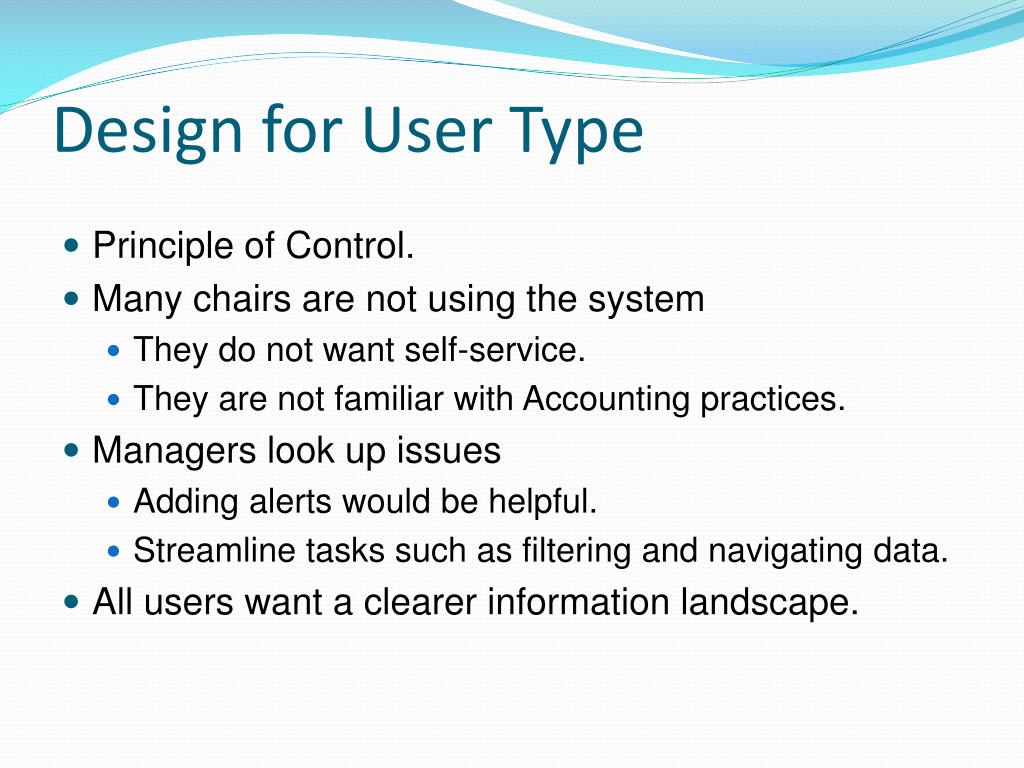 Design for User Type

- Principle of Control.
- Many chairs are not using the system
  - They do not want self-service.
  - They are not familiar with Accounting practices.
- Managers look up issues
  - Adding alerts would be helpful.
  - Streamline tasks such as filtering and navigating data.
- All users want a clearer information landscape.